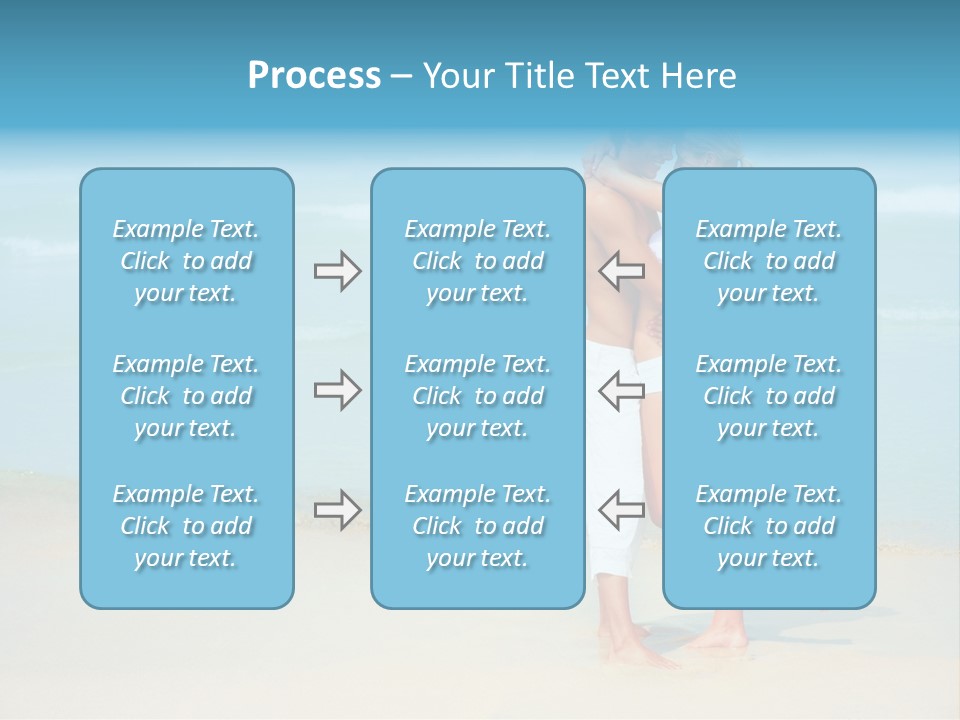 Process – Your Title Text Here

Example Text. Click to add your text.

Example Text. Click to add your text.

Example Text. Click to add your text.

Example Text. Click to add your text.

Example Text. Click to add your text.

Example Text. Click to add your text.

Example Text. Click to add your text.

Example Text. Click to add your text.

Example Text. Click to add your text.